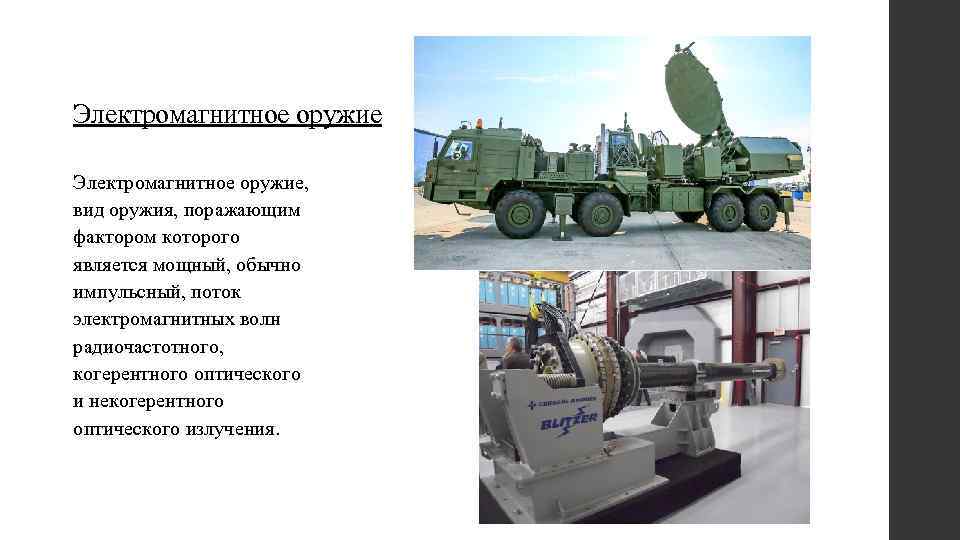 Электромагнитное оружие

Электромагнитное оружие, вид оружия, поражающим фактором которого является мощный, обычно импульсный, поток электромагнитных волн радиочастотного, когерентного оптического и некогерентного оптического излучения.

GENERAL ATOMICS

BLITZER